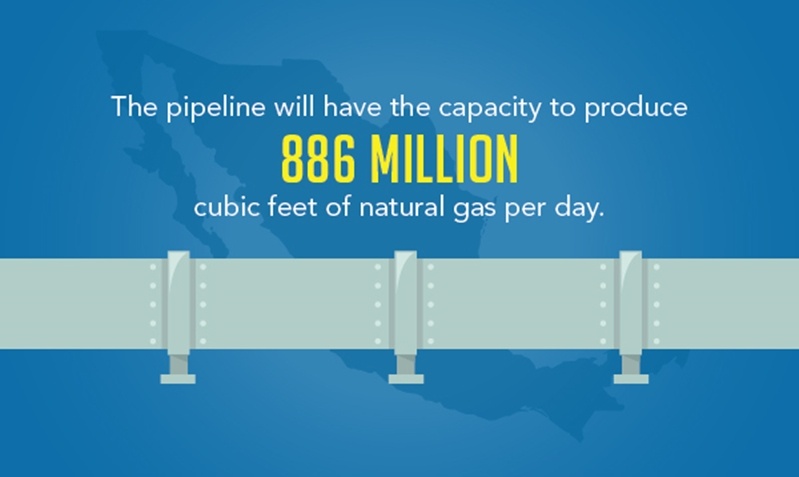 The pipeline will have the capacity to produce

886 MILLION

cubic feet of natural gas per day.